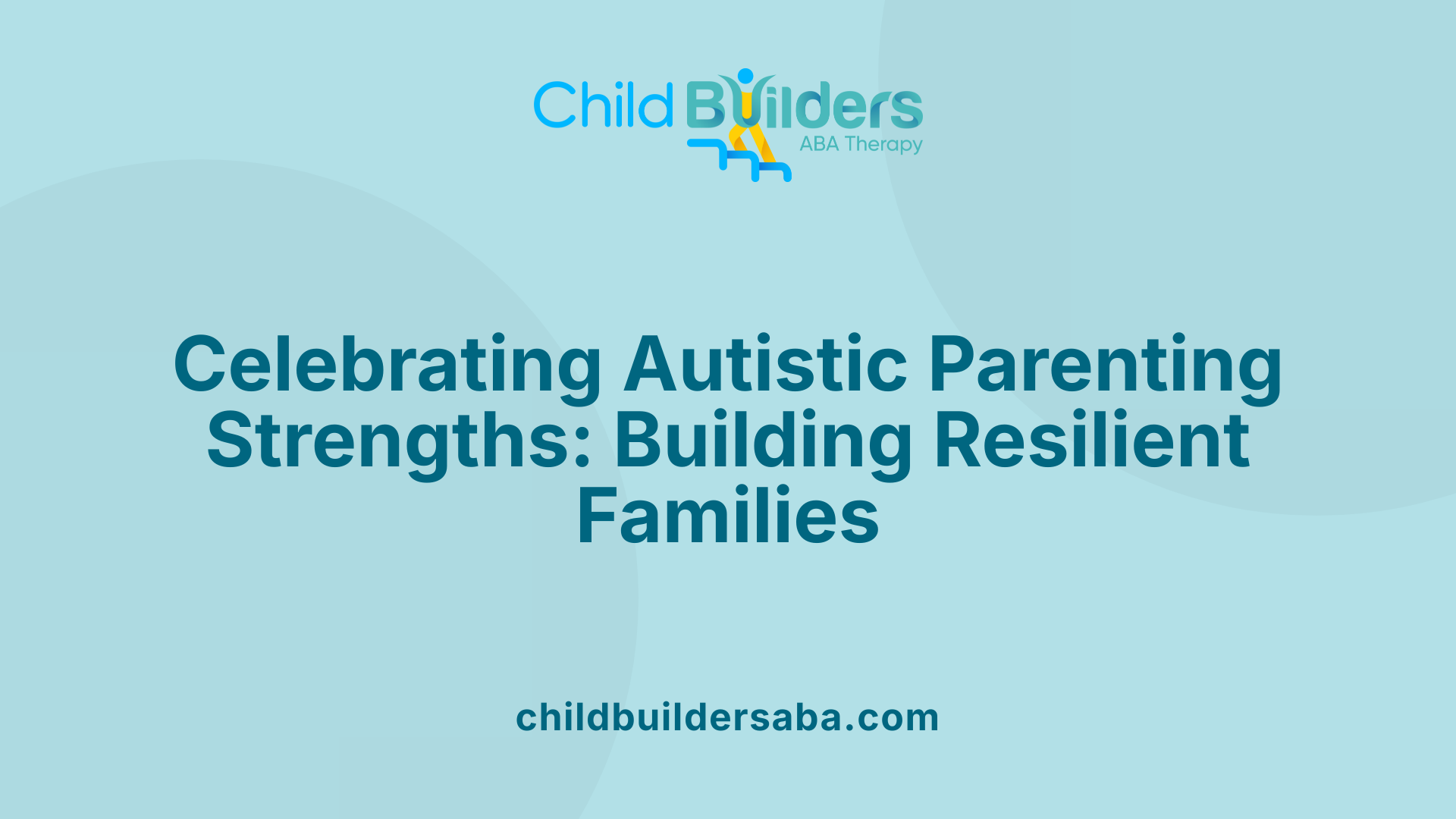 Child Builders
ABA Therapy

Celebrating Autistic Parenting Strengths: Building Resilient Families

childbuildersaba.com